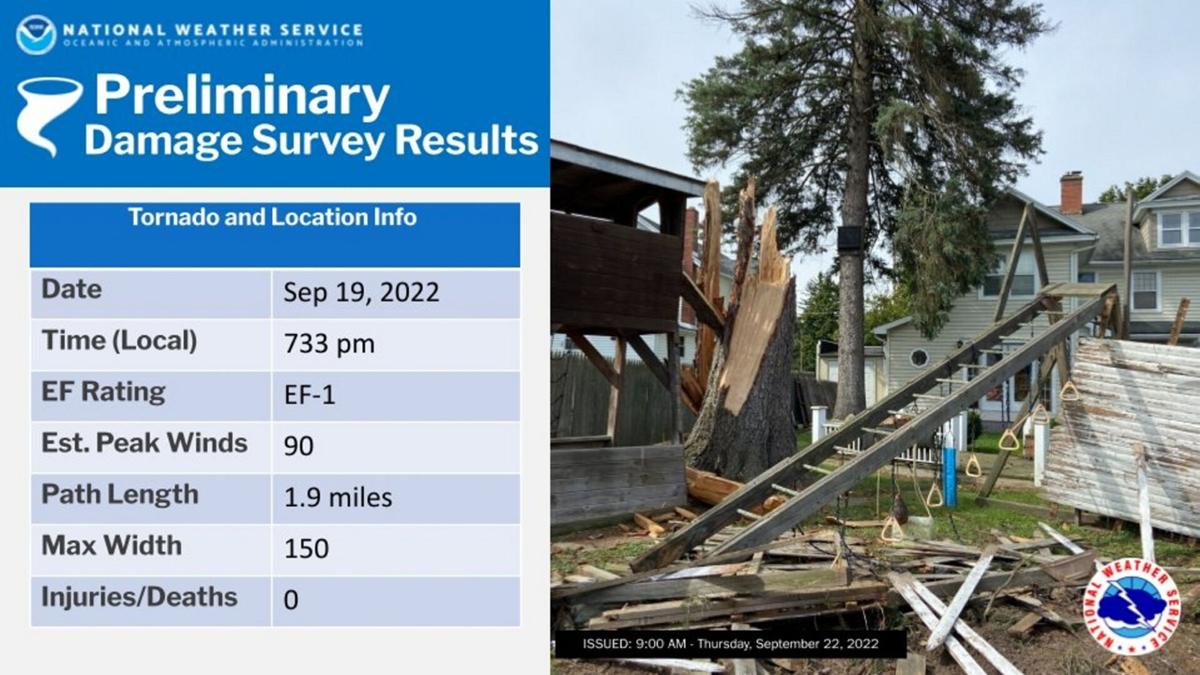 NATIONAL WEATHER SERVICE
OCEANIC AND ATMOSPHERIC ADMINISTRATION

Preliminary
Damage Survey Results

| Tornado and Location Info | |
|---|---|
| Date | Sep 19, 2022 |
| Time (Local) | 733 pm |
| EF Rating | EF-1 |
| Est. Peak Winds | 90 |
| Path Length | 1.9 miles |
| Max Width | 150 |
| Injuries/Deaths | 0 |

ISSUED: 9:00 AM - Thursday, September 22, 2022

NATIONAL WEATHER SERVICE